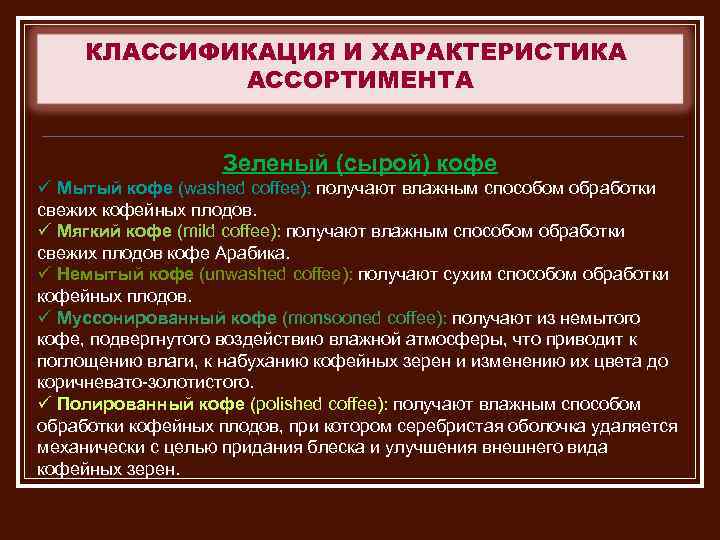 КЛАССИФИКАЦИЯ И ХАРАКТЕРИСТИКА АССОРТИМЕНТА

Зеленый (сырой) кофе

✓ Мытый кофе (washed coffee): получают влажным способом обработки свежих кофейных плодов.

✓ Мягкий кофе (mild coffee): получают влажным способом обработки свежих плодов кофе Арабика.

✓ Немытый кофе (unwashed coffee): получают сухим способом обработки кофейных плодов.

✓ Муссонированный кофе (monsooned coffee): получают из немытого кофе, подвергнутого воздействию влажной атмосферы, что приводит к поглощению влаги, к набуханию кофейных зерен и изменению их цвета до коричневато-золотистого.

✓ Полированный кофе (polished coffee): получают влажным способом обработки кофейных плодов, при котором серебристая оболочка удаляется механически с целью придания блеска и улучшения внешнего вида кофейных зерен.